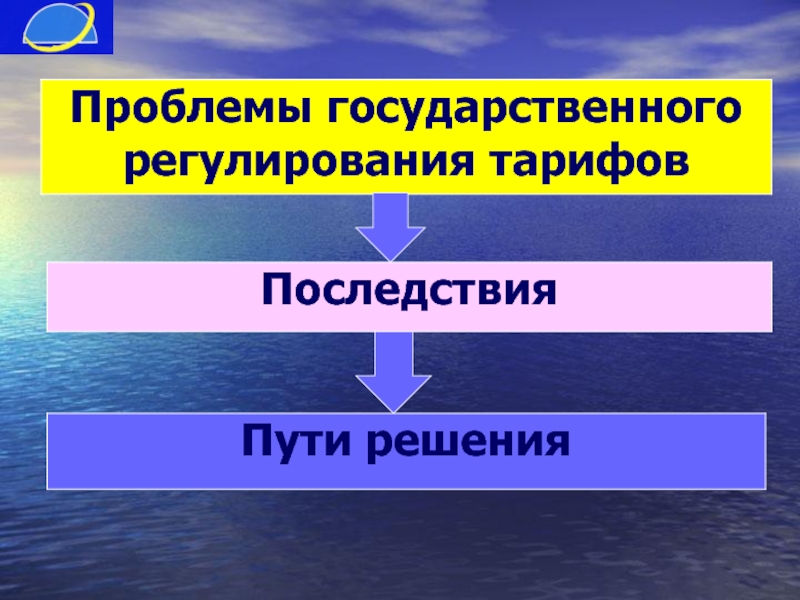 Проблемы государственного регулирования тарифов

Последствия

Пути решения